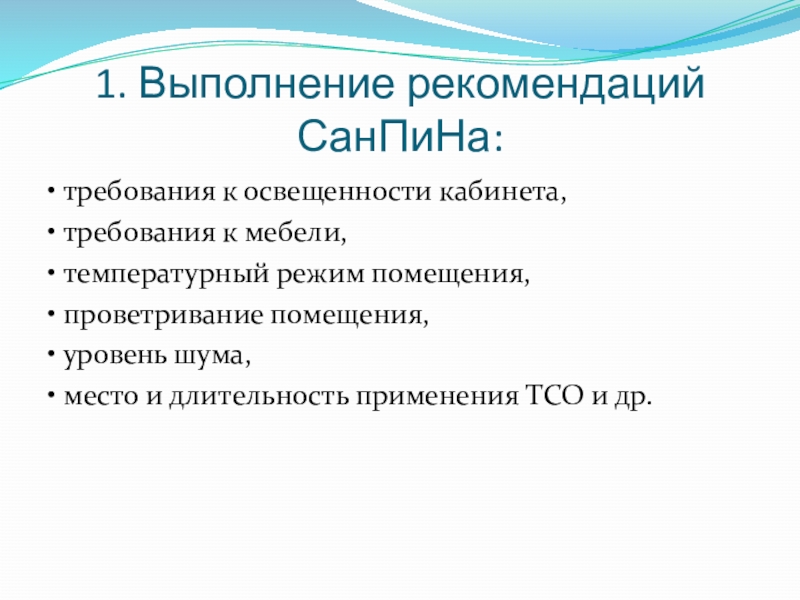 1. Выполнение рекомендаций СанПиНа:

• требования к освещенности кабинета,
• требования к мебели,
• температурный режим помещения,
• проветривание помещения,
• уровень шума,
• место и длительность применения ТСО и др.